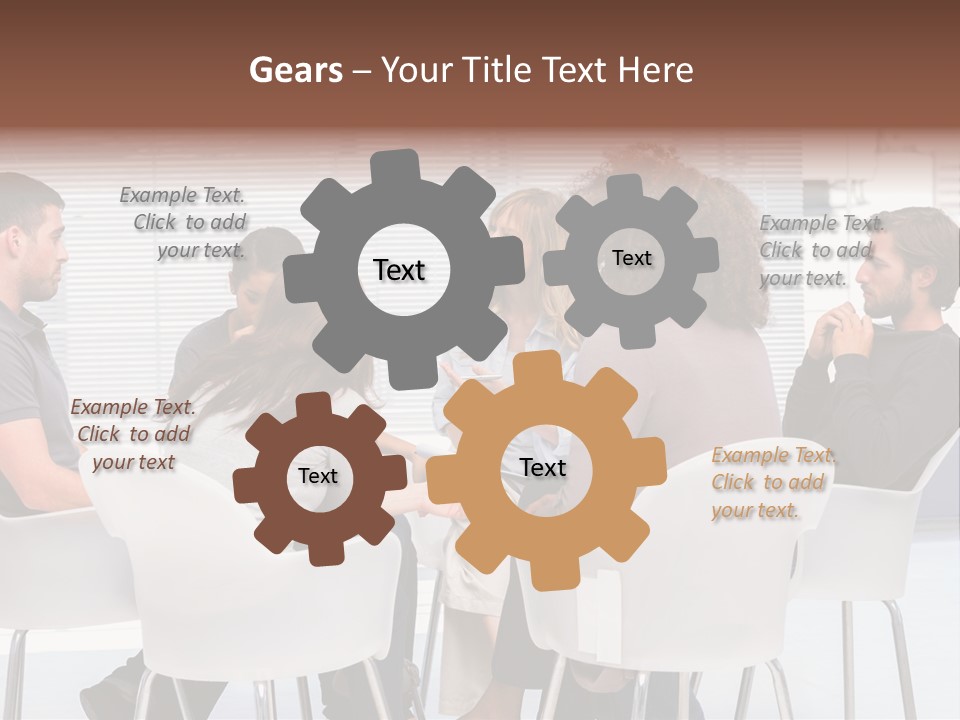 Gears – Your Title Text Here

Example Text. Click to add your text.

Text

Text

Example Text. Click to add your text.

Example Text. Click to add your text

Text

Text

Example Text. Click to add your text.